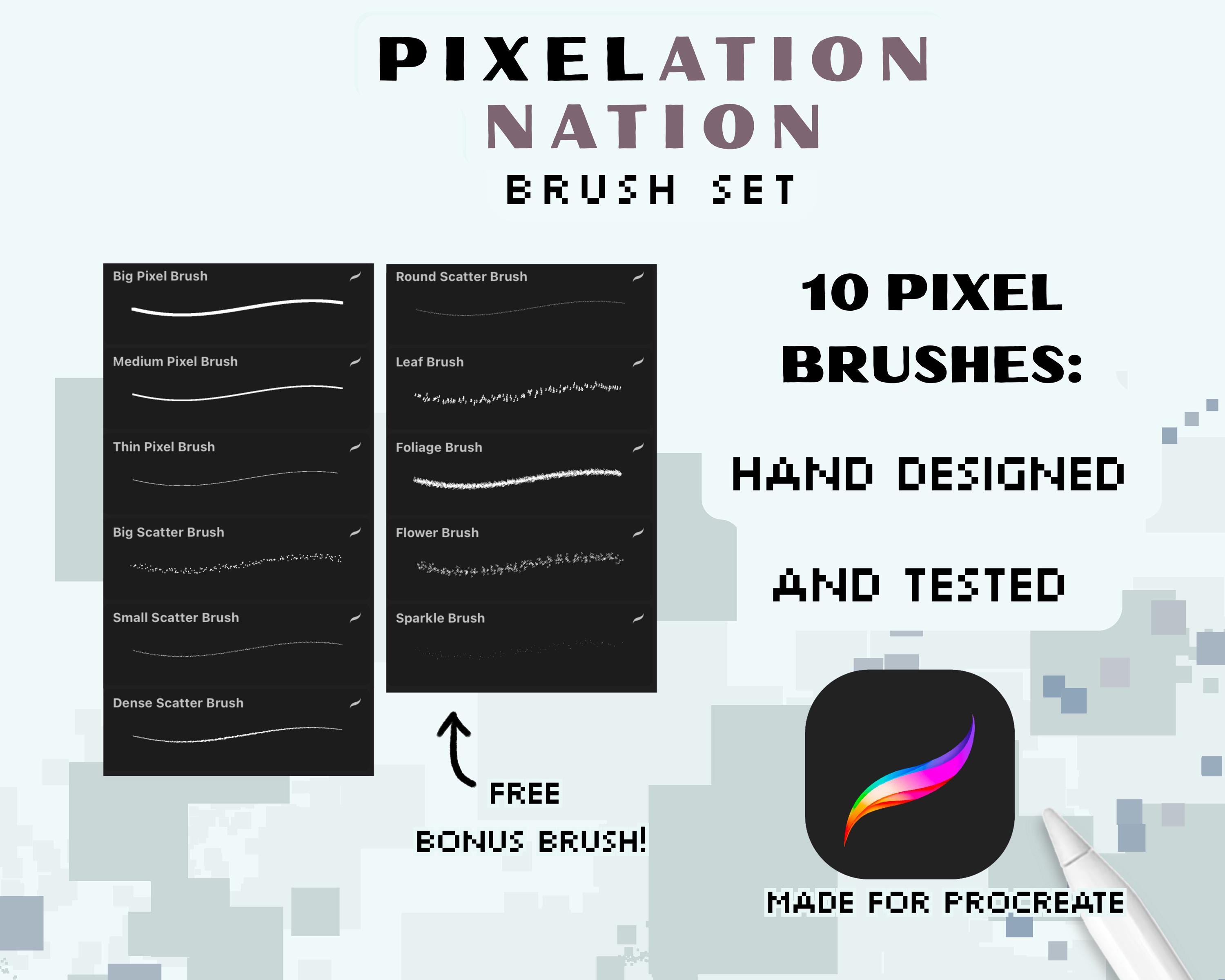 PIXELATION NATION
BRUSH SET

Big Pixel Brush
Medium Pixel Brush
Thin Pixel Brush
Big Scatter Brush
Small Scatter Brush
Dense Scatter Brush

Round Scatter Brush
Leaf Brush
Foliage Brush
Flower Brush
Sparkle Brush

FREE
BONUS BRUSH!

10 PIXEL BRUSHES:

HAND DESIGNED

AND TESTED

MADE FOR PROCREATE